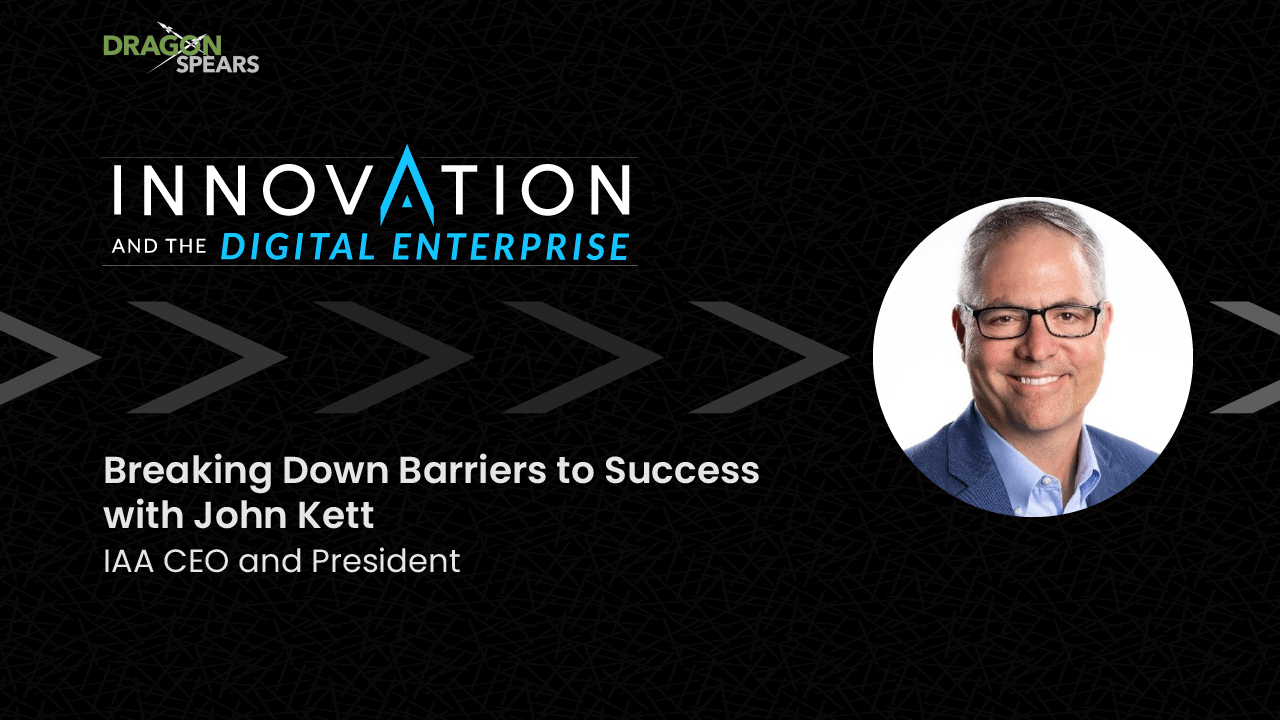 DRAGON SPEARS

INNOVATION
AND THE DIGITAL ENTERPRISE

Breaking Down Barriers to Success with John Kett
IAA CEO and President